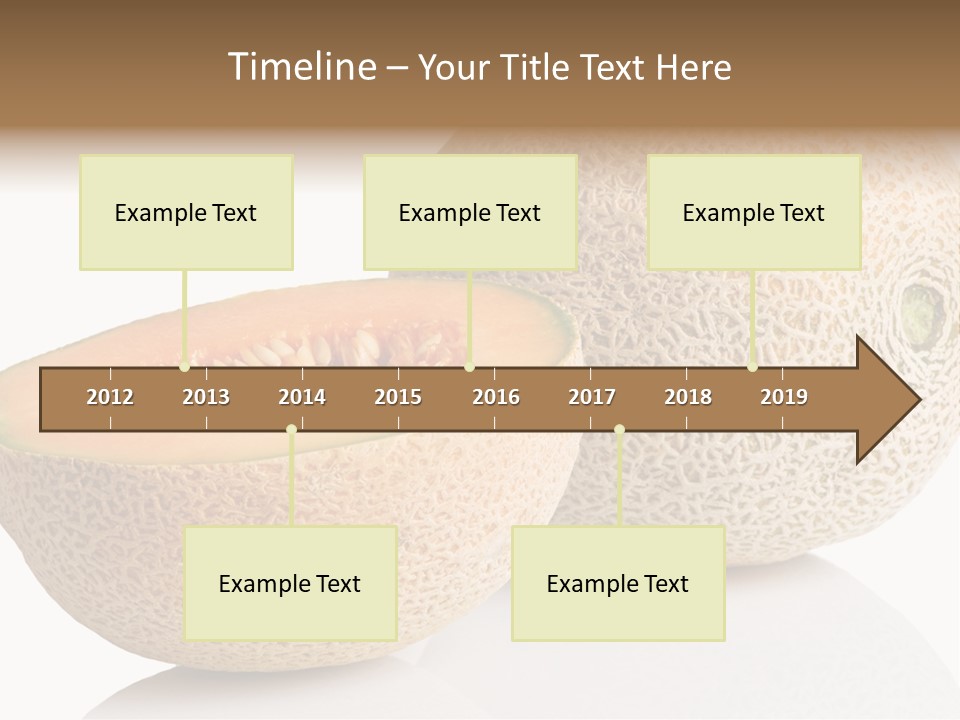 Timeline – Your Title Text Here

Example Text

Example Text

Example Text

2012 2013 2014 2015 2016 2017 2018 2019

Example Text

Example Text